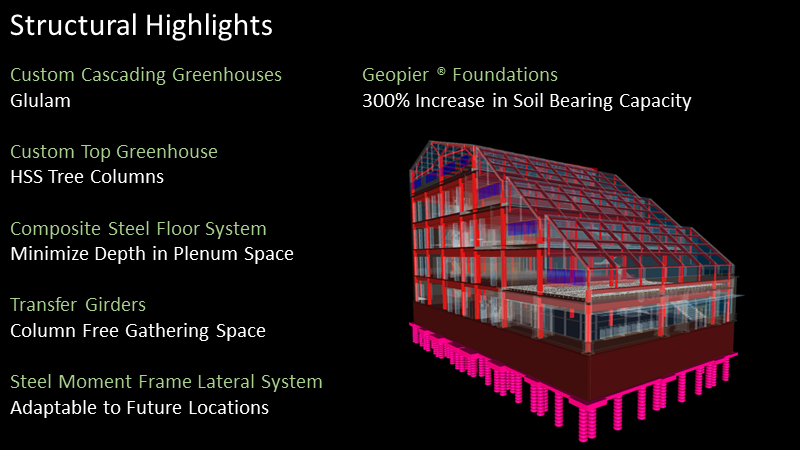 Structural Highlights

Custom Cascading Greenhouses
Glulam

Custom Top Greenhouse
HSS Tree Columns

Composite Steel Floor System
Minimize Depth in Plenum Space

Transfer Girders
Column Free Gathering Space

Steel Moment Frame Lateral System
Adaptable to Future Locations

Geopier ® Foundations
300% Increase in Soil Bearing Capacity